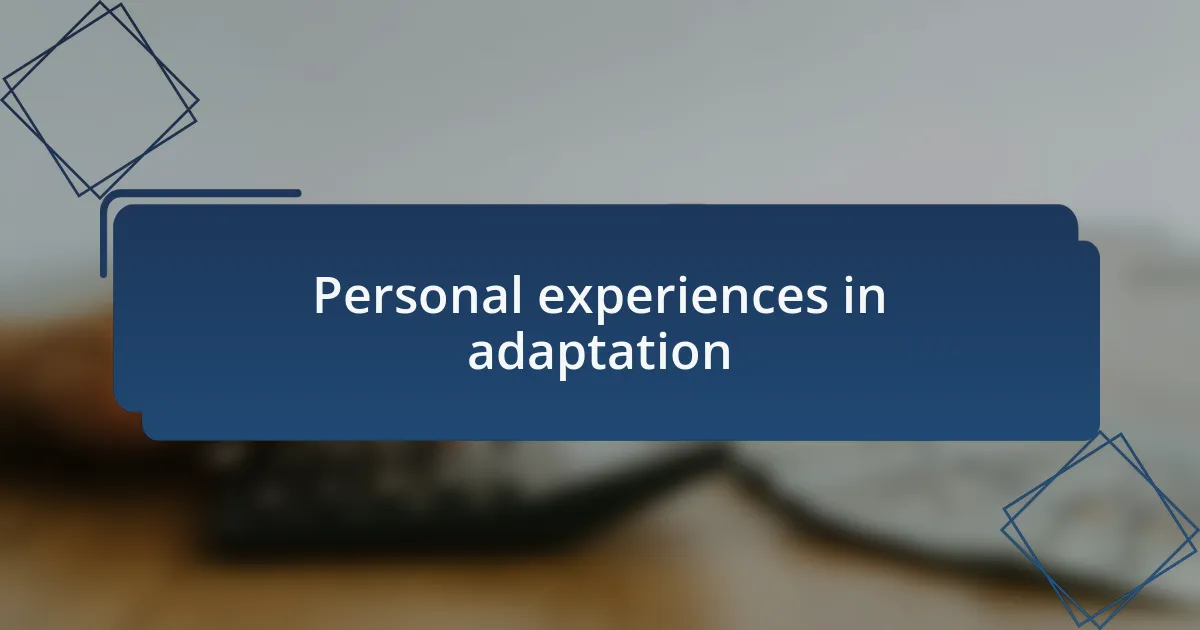 Personal experiences in adaptation